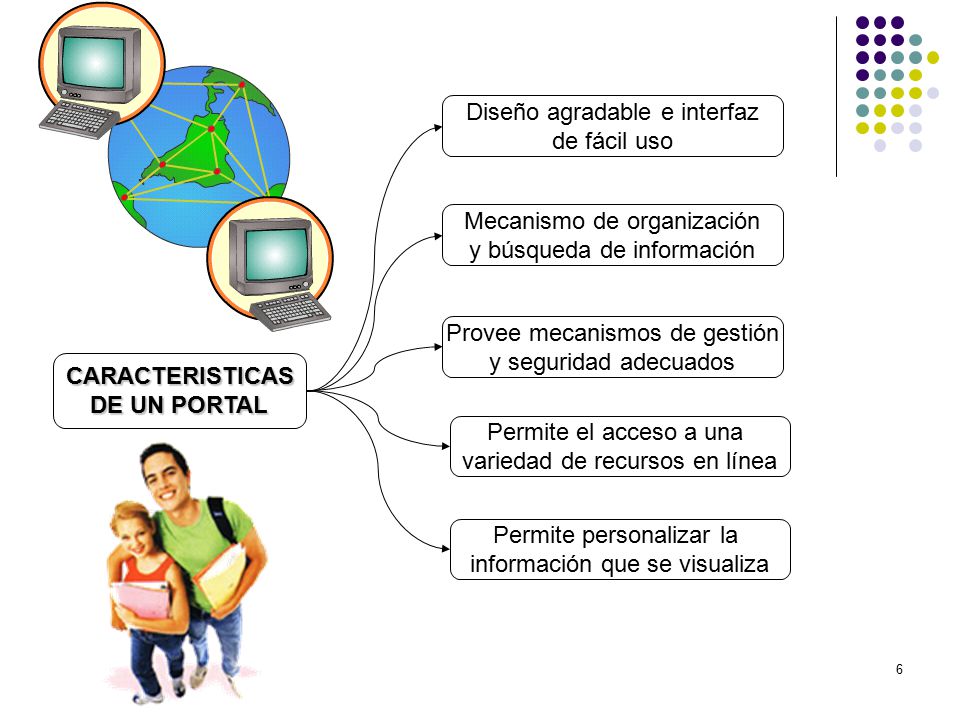 CARACTERISTICAS DE UN PORTAL

Diseño agradable e interfaz de fácil uso

Mecanismo de organización y búsqueda de información

Provee mecanismos de gestión y seguridad adecuados

Permite el acceso a una variedad de recursos en línea

Permite personalizar la información que se visualiza

6